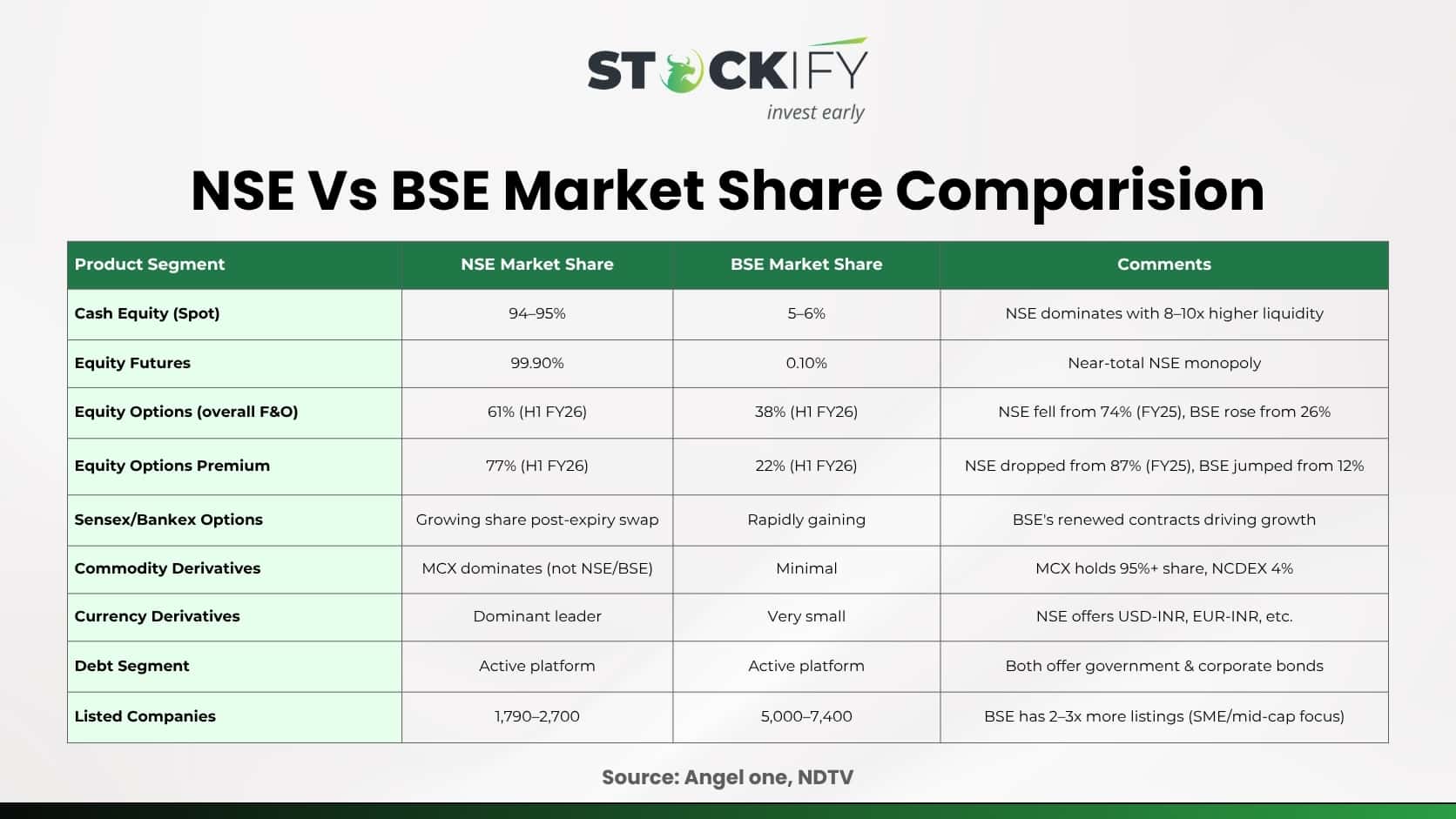 STOCKIFY
invest early

NSE Vs BSE Market Share Comparision

| Product Segment | NSE Market Share | BSE Market Share | Comments |
|---|---|---|---|
| Cash Equity (Spot) | 94–95% | 5–6% | NSE dominates with 8–10x higher liquidity |
| Equity Futures | 99.90% | 0.10% | Near-total NSE monopoly |
| Equity Options (overall F&O) | 61% (H1 FY26) | 38% (H1 FY26) | NSE fell from 74% (FY25), BSE rose from 26% |
| Equity Options Premium | 77% (H1 FY26) | 22% (H1 FY26) | NSE dropped from 87% (FY25), BSE jumped from 12% |
| Sensex/Bankex Options | Growing share post-expiry swap | Rapidly gaining | BSE's renewed contracts driving growth |
| Commodity Derivatives | MCX dominates (not NSE/BSE) | Minimal | MCX holds 95%+ share, NCDEX 4% |
| Currency Derivatives | Dominant leader | Very small | NSE offers USD-INR, EUR-INR, etc. |
| Debt Segment | Active platform | Active platform | Both offer government & corporate bonds |
| Listed Companies | 1,790–2,700 | 5,000–7,400 | BSE has 2–3x more listings (SME/mid-cap focus) |

Source: Angel one, NDTV